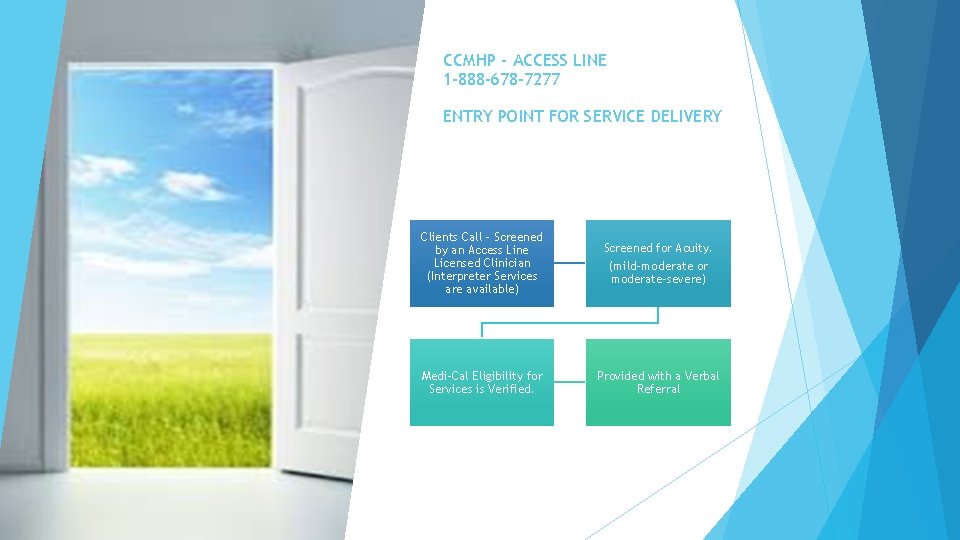 CCMHP - ACCESS LINE
1-888-678-7277

ENTRY POINT FOR SERVICE DELIVERY

Clients Call - Screened by an Access Line Licensed Clinician (Interpreter Services are available)

Screened for Acuity.

(mild-moderate or moderate-severe)

Medi-Cal Eligibility for Services is Verified.

Provided with a Verbal Referral